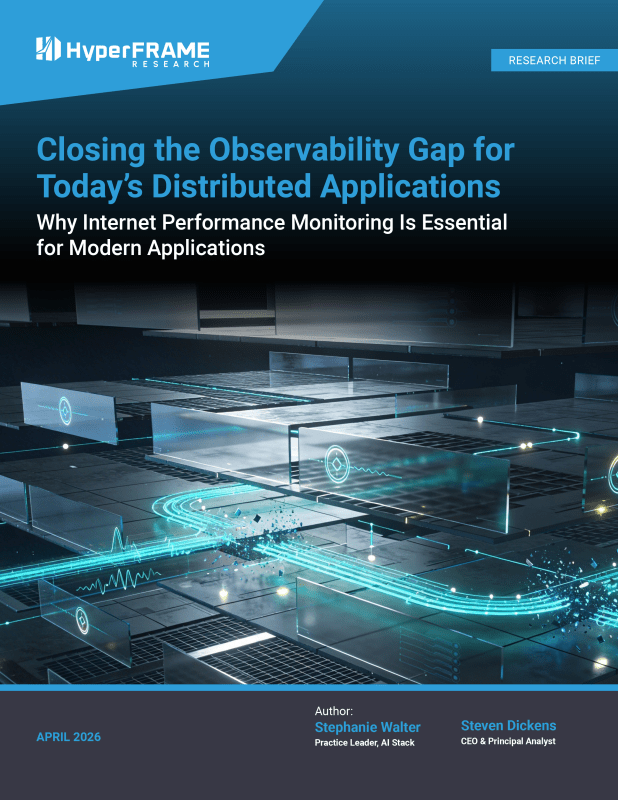 HyperFRAME RESEARCH

RESEARCH BRIEF

Closing the Observability Gap for Today's Distributed Applications

Why Internet Performance Monitoring Is Essential for Modern Applications

APRIL 2026

Author:
Stephanie Walter
Practice Leader, AI Stack

Steven Dickens
CEO & Principal Analyst